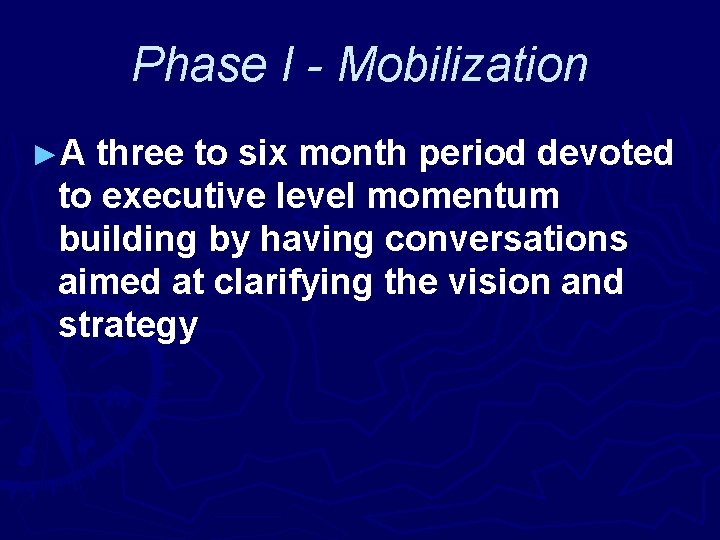 Phase I - Mobilization

►A three to six month period devoted to executive level momentum building by having conversations aimed at clarifying the vision and strategy